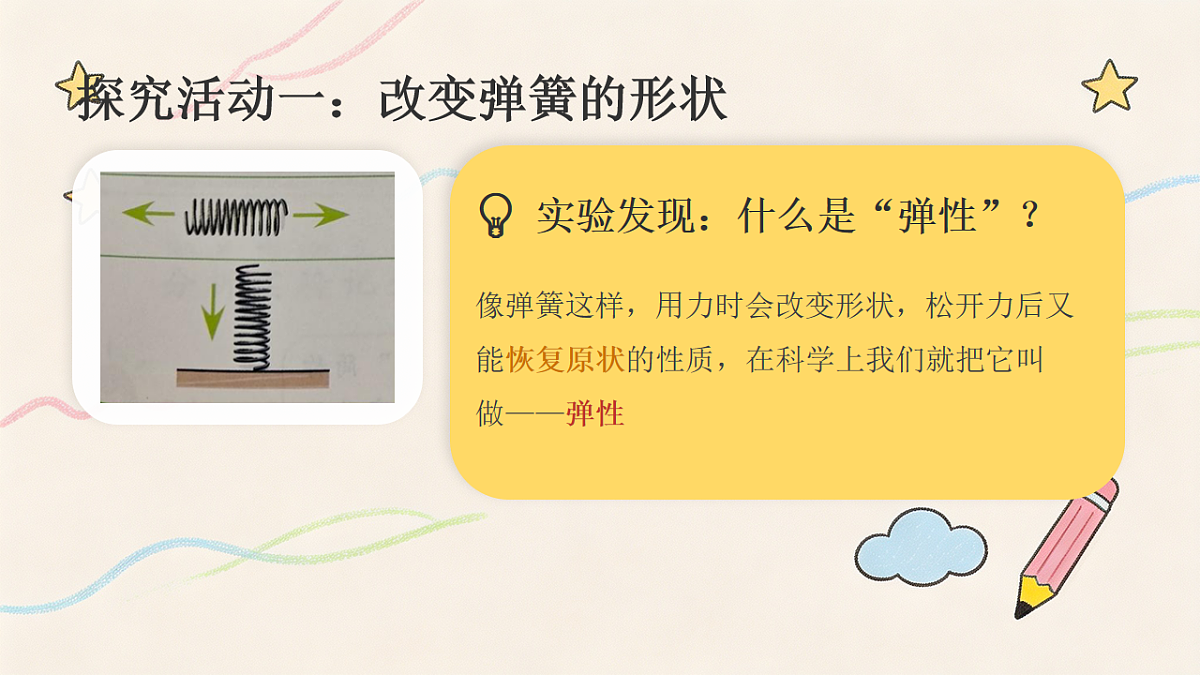 探究活动一：改变弹簧的形状

实验发现：什么是“弹性”？

像弹簧这样，用力时会改变形状，松开力后又能恢复原状的性质，在科学上我们就把它叫做——弹性